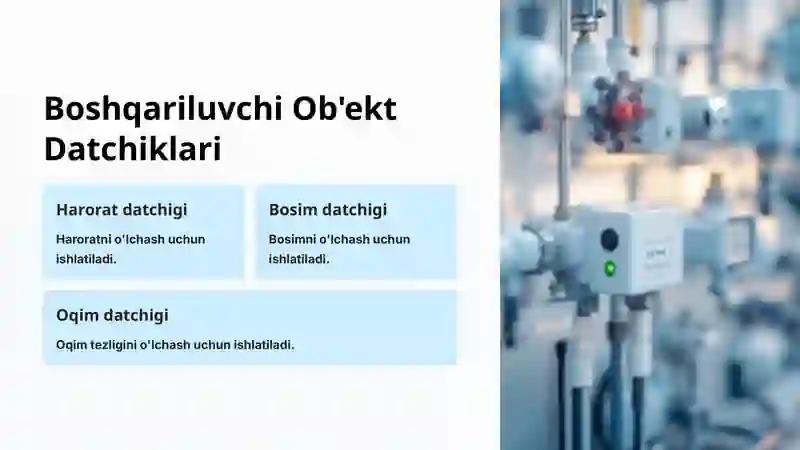 Boshqariluvchi Ob'ekt Datchiklari

Harorat datchigi

Haroratni o'lchash uchun ishlatiladi.

Bosim datchigi

Bosimni o'lchash uchun ishlatiladi.

Oqim datchigi

Oqim tezligini o'lchash uchun ishlatiladi.